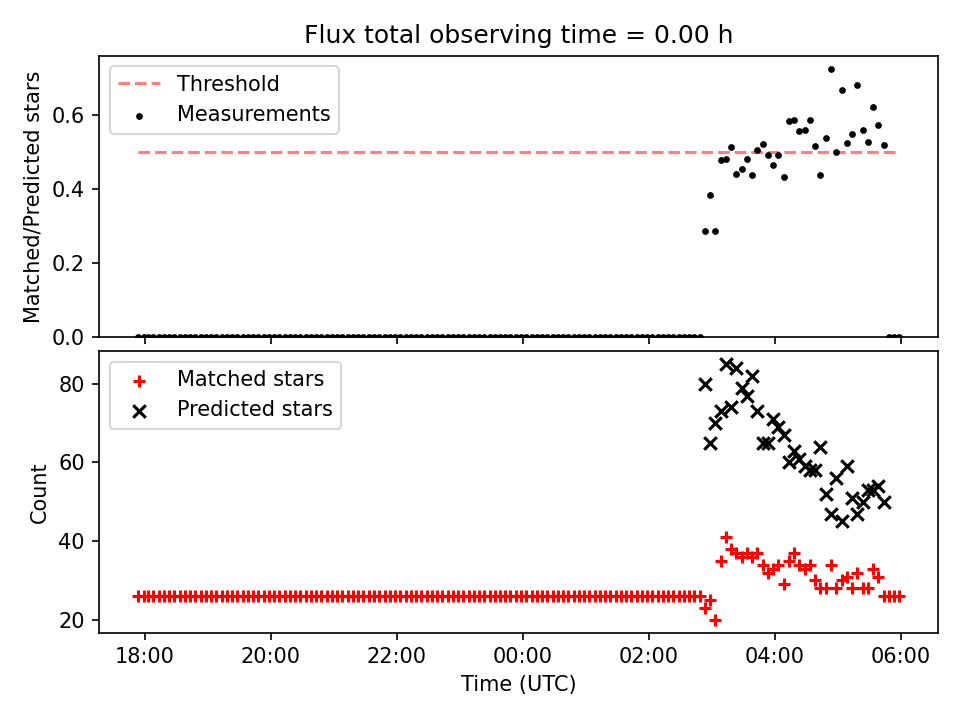 Flux total observing time = 0.00 h

Threshold
Measurements

Matched/Predicted stars

0.6
0.4
0.2
0.0

Matched stars
Predicted stars

Count

80
60
40
20

18:00
20:00
22:00
00:00
02:00
04:00
06:00

Time (UTC)